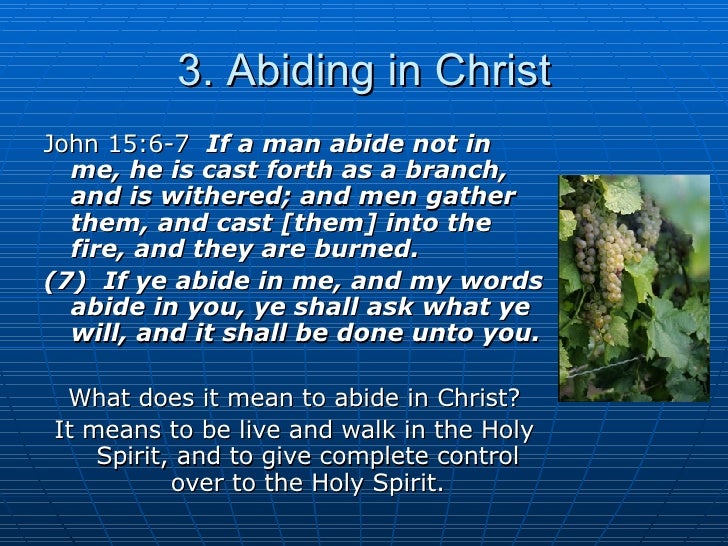 3. Abiding in Christ

John 15:6-7 If a man abide not in me, he is cast forth as a branch, and is withered; and men gather them, and cast [them] into the fire, and they are burned.
(7) If ye abide in me, and my words abide in you, ye shall ask what ye will, and it shall be done unto you.

What does it mean to abide in Christ?
It means to be live and walk in the Holy Spirit, and to give complete control over to the Holy Spirit.